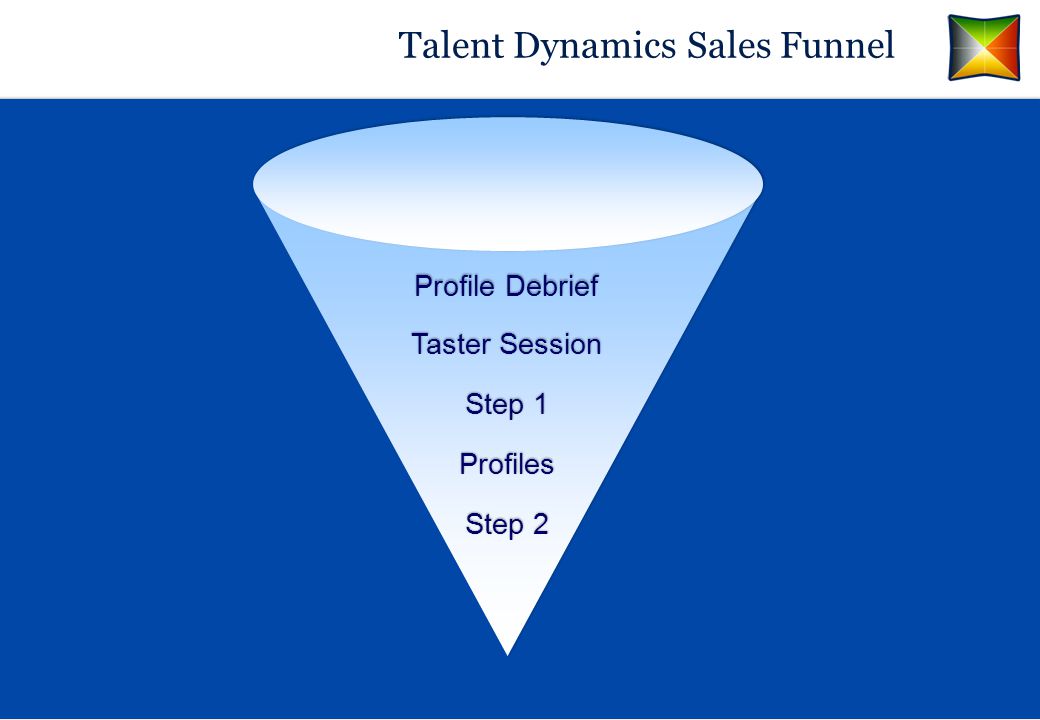 Talent Dynamics Sales Funnel

Profile Debrief

Taster Session

Step 1

Profiles

Step 2